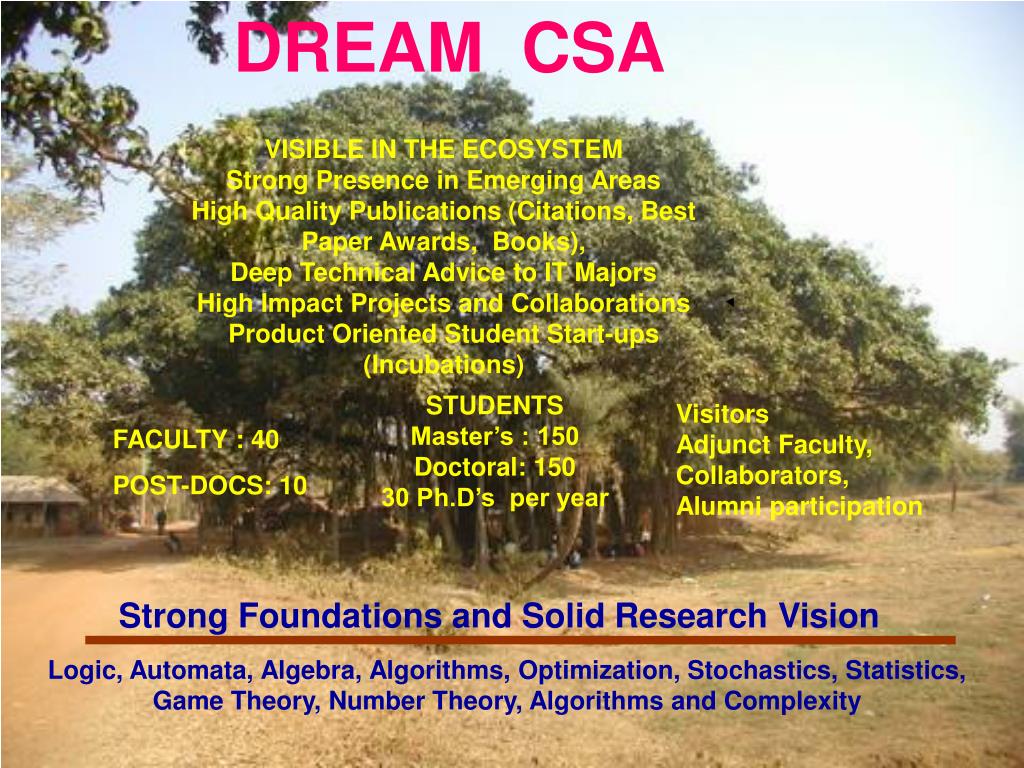 DREAM CSA

VISIBLE IN THE ECOSYSTEM
Strong Presence in Emerging Areas
High Quality Publications (Citations, Best Paper Awards, Books),
Deep Technical Advice to IT Majors
High Impact Projects and Collaborations
Product Oriented Student Start-ups (Incubations)

FACULTY : 40
POST-DOCS: 10

STUDENTS
Master's : 150
Doctoral: 150
30 Ph.D's per year

Visitors
Adjunct Faculty,
Collaborators,
Alumni participation

Strong Foundations and Solid Research Vision

Logic, Automata, Algebra, Algorithms, Optimization, Stochastics, Statistics, Game Theory, Number Theory, Algorithms and Complexity